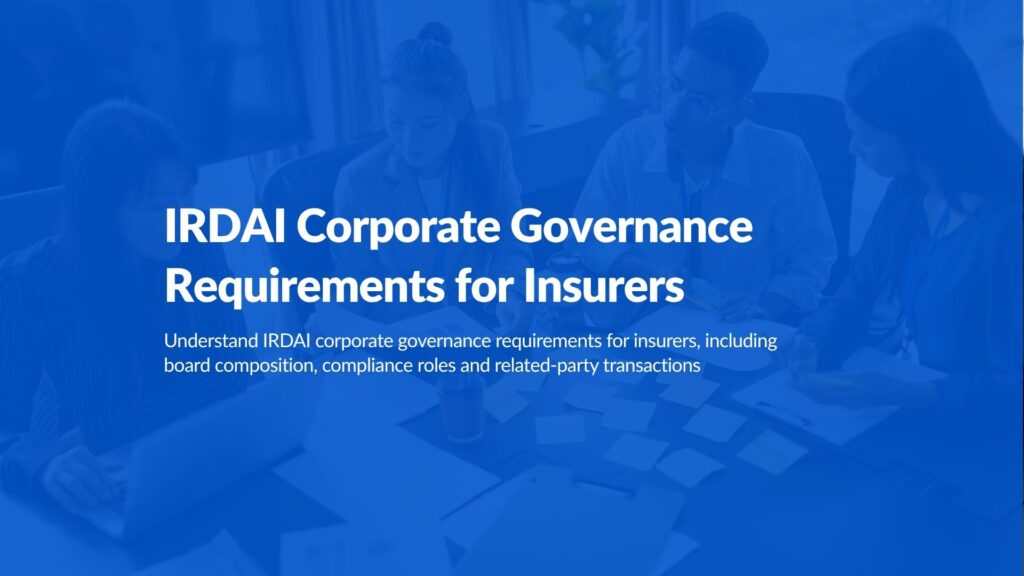 IRDAI Corporate Governance Requirements for Insurers

Understand IRDAI corporate governance requirements for insurers, including board composition, compliance roles and related-party transactions